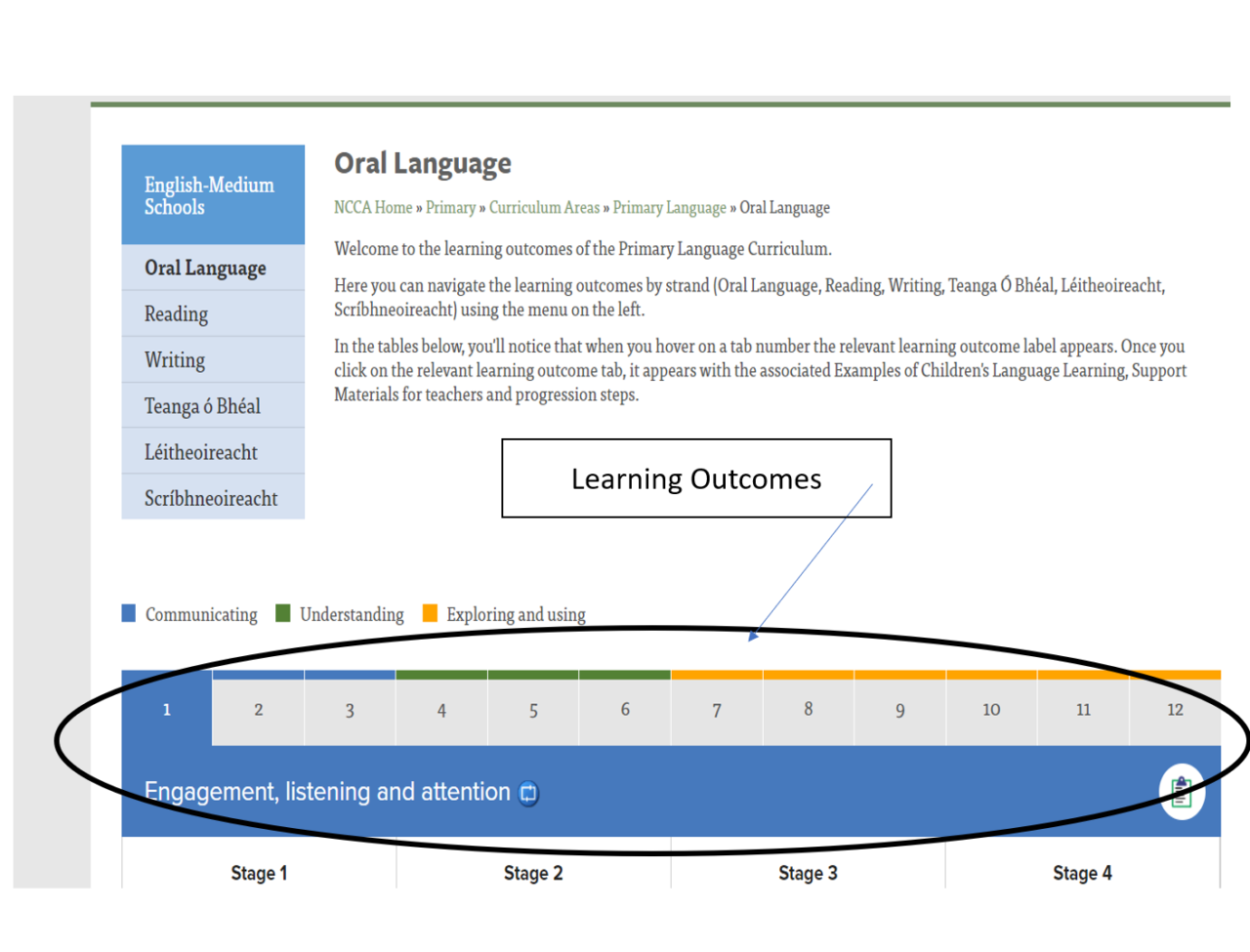 English-Medium Schools

Oral Language

Reading

Writing

Teanga ó Bhéal

Léitheoireacht

Scríbhneoireacht

Oral Language

NCCA Home » Primary » Curriculum Areas » Primary Language » Oral Language

Welcome to the learning outcomes of the Primary Language Curriculum.

Here you can navigate the learning outcomes by strand (Oral Language, Reading, Writing, Teanga Ó Bhéal, Léitheoireacht, Scríbhneoireacht) using the menu on the left.

In the tables below, you'll notice that when you hover on a tab number the relevant learning outcome label appears. Once you click on the relevant learning outcome tab, it appears with the associated Examples of Children's Language Learning, Support Materials for teachers and progression steps.

Learning Outcomes

Communicating Understanding Exploring and using

1 2 3 4 5 6 7 8 9 10 11 12

Engagement, listening and attention

Stage 1 Stage 2 Stage 3 Stage 4